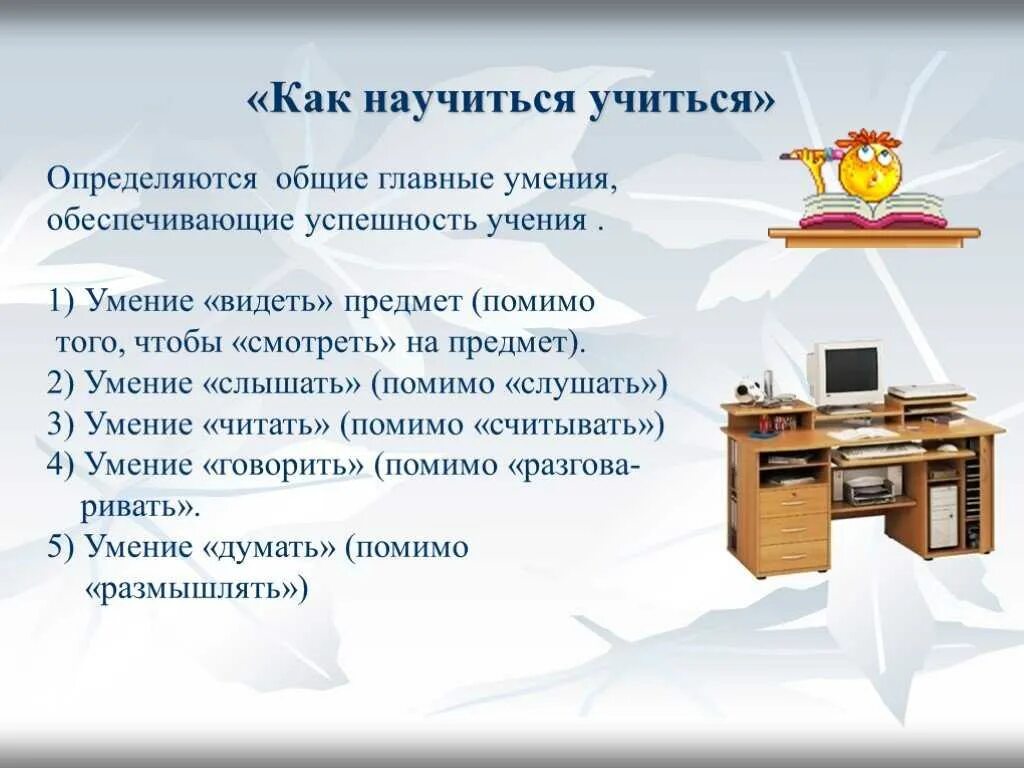 «Как научиться учиться»

Определяются общие главные умения, обеспечивающие успешность учения .

1) Умение «видеть» предмет (помимо того, чтобы «смотреть» на предмет).
2) Умение «слышать» (помимо «слушать»)
3) Умение «читать» (помимо «считывать»)
4) Умение «говорить» (помимо «разговаривать».
5) Умение «думать» (помимо «размышлять»)